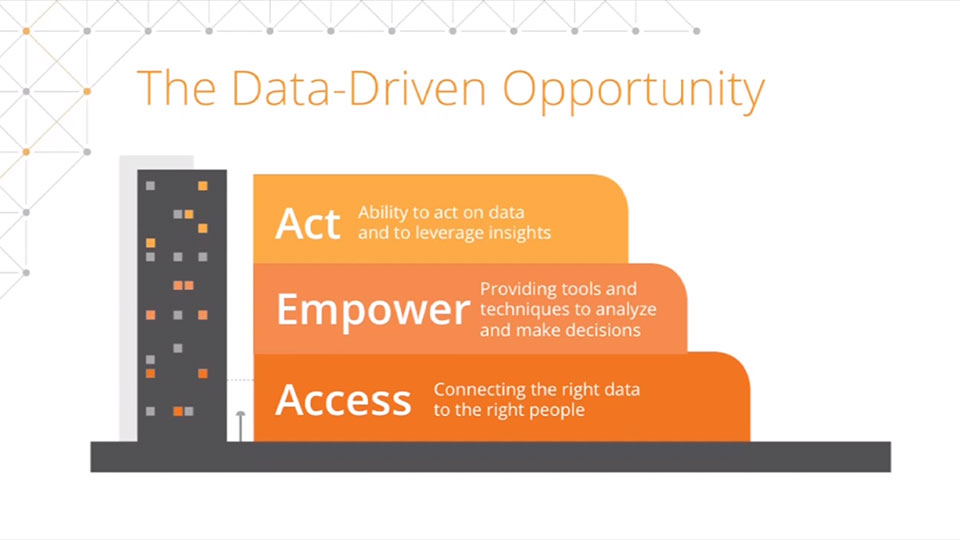 The Data-Driven Opportunity

Act Ability to act on data and to leverage insights

Empower Providing tools and techniques to analyze and make decisions

Access Connecting the right data to the right people